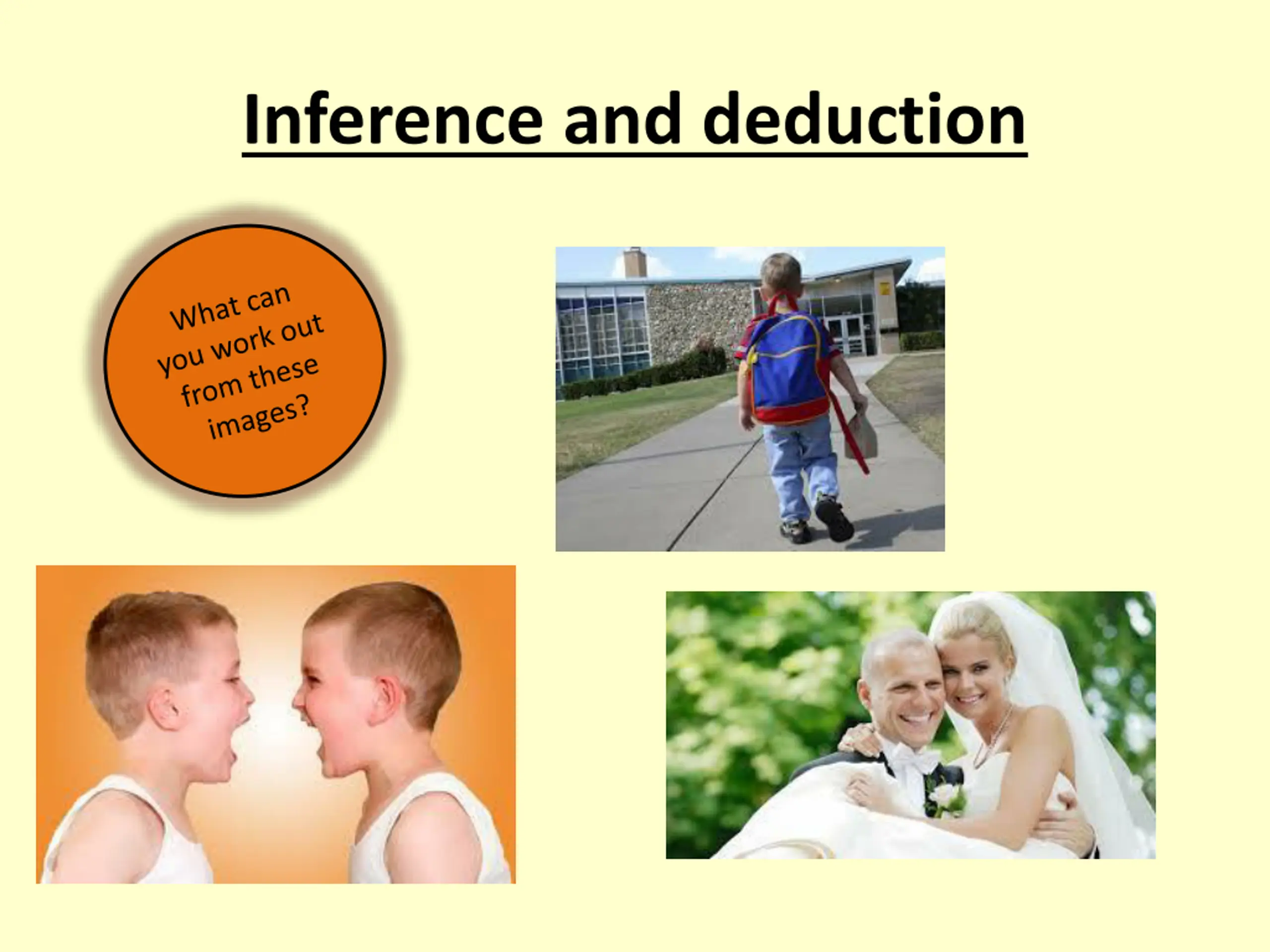 Inference and deduction

What can you work out from these images?